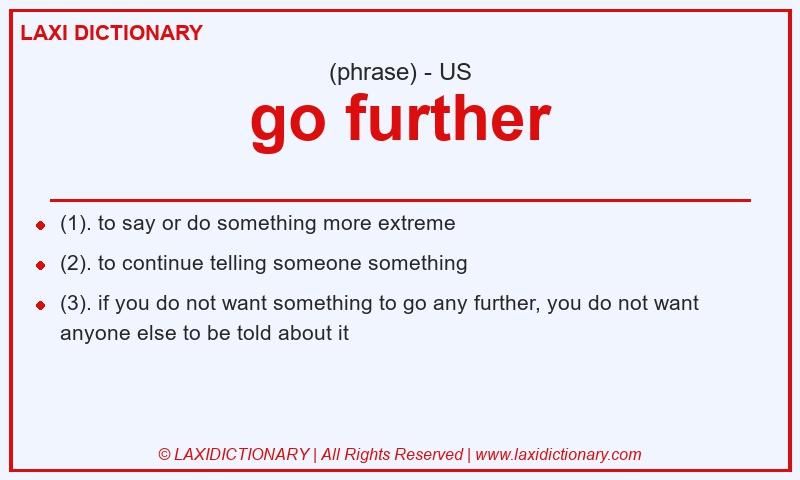 LAXI DICTIONARY

(phrase) - US

go further

- (1). to say or do something more extreme
- (2). to continue telling someone something
- (3). if you do not want something to go any further, you do not want anyone else to be told about it

© LAXIDICTIONARY | All Rights Reserved | www.laxidictionary.com